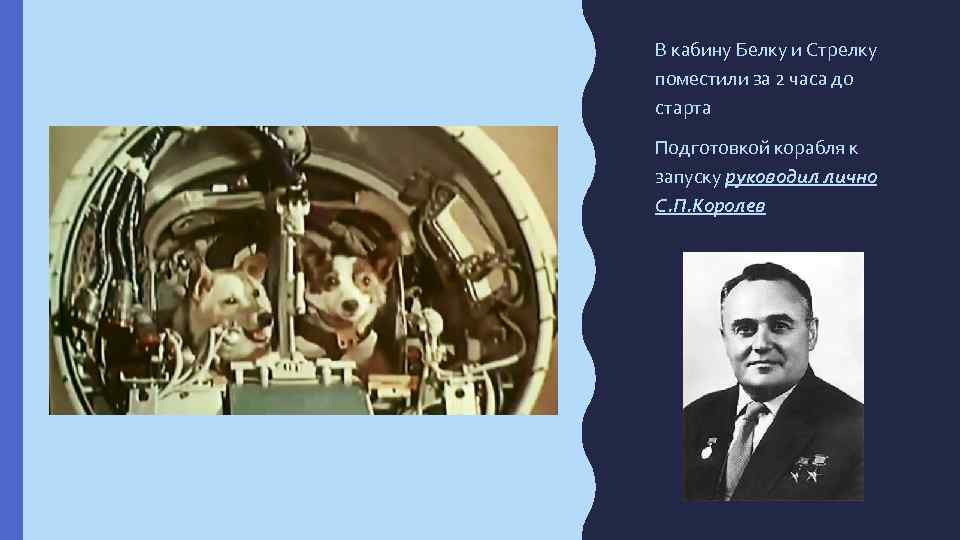 В кабину Белку и Стрелку поместили за 2 часа до старта

Подготовкой корабля к запуску руководил лично С.П.Королев